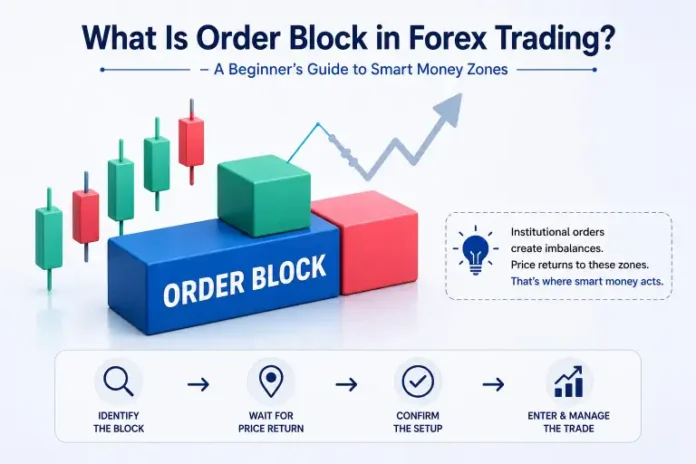 What Is Order Block in Forex Trading?

– A Beginner's Guide to Smart Money Zones

ORDER BLOCK

Institutional orders create imbalances. Price returns to these zones. That's where smart money acts.

IDENTIFY THE BLOCK → WAIT FOR PRICE RETURN → CONFIRM THE SETUP → ENTER & MANAGE THE TRADE